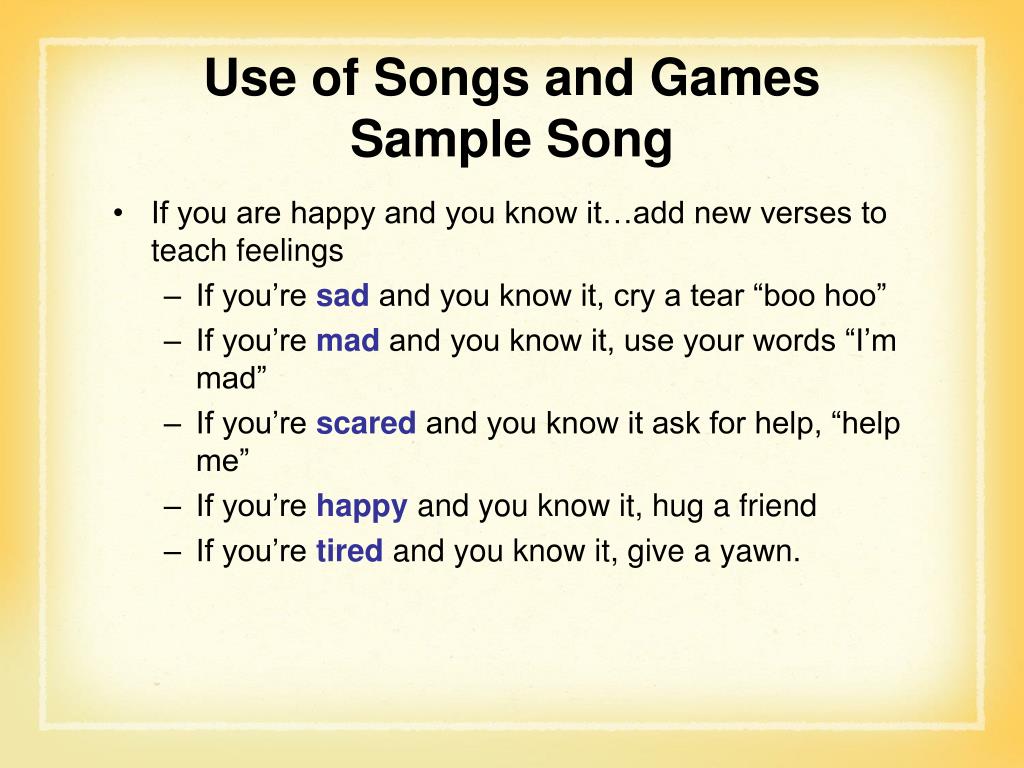 Use of Songs and Games
Sample Song

• If you are happy and you know it…add new verses to teach feelings
– If you’re sad and you know it, cry a tear “boo hoo”
– If you’re mad and you know it, use your words “I’m mad”
– If you’re scared and you know it ask for help, “help me”
– If you’re happy and you know it, hug a friend
– If you’re tired and you know it, give a yawn.